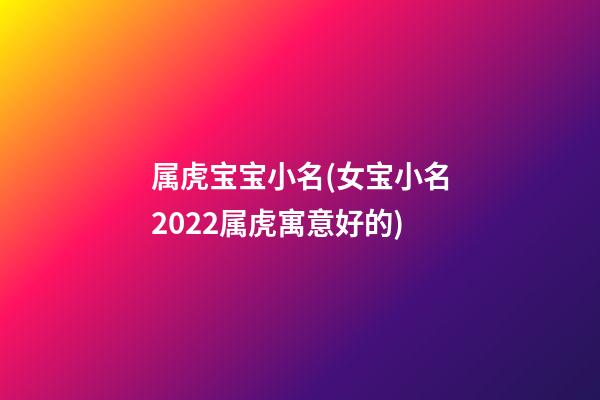 属虎宝宝小名(女宝小名2022属虎寓意好的)